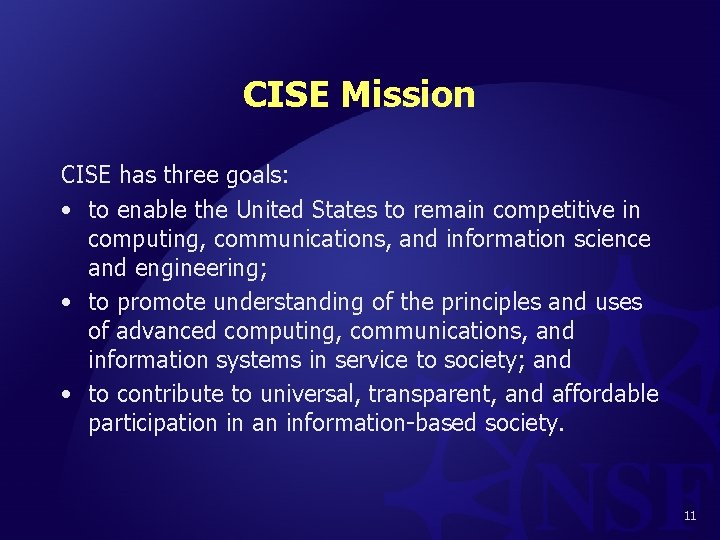 CISE Mission

CISE has three goals:

• to enable the United States to remain competitive in computing, communications, and information science and engineering;

• to promote understanding of the principles and uses of advanced computing, communications, and information systems in service to society; and

• to contribute to universal, transparent, and affordable participation in an information-based society.

NSF

11